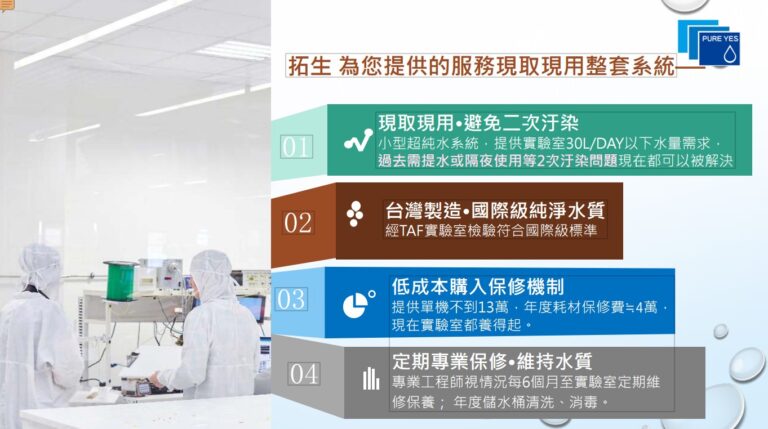 PURE YES

拓生 為您提供的服務現取現用整套系統

01
現取現用•避免二次汙染
小型超純水系統，提供實驗室30L/DAY以下水量需求，過去需提水或隔夜使用等2次汙染問題現在都可以被解決

02
台灣製造•國際級純淨水質
經TAF實驗室檢驗符合國際級標準

03
低成本購入保修機制
提供單機不到13萬，年度耗材保修費≒4萬，現在實驗室都養得起。

04
定期專業保修•維持水質
專業工程師視情況每6個月至實驗室定期維修保養； 年度儲水桶清洗、消毒。